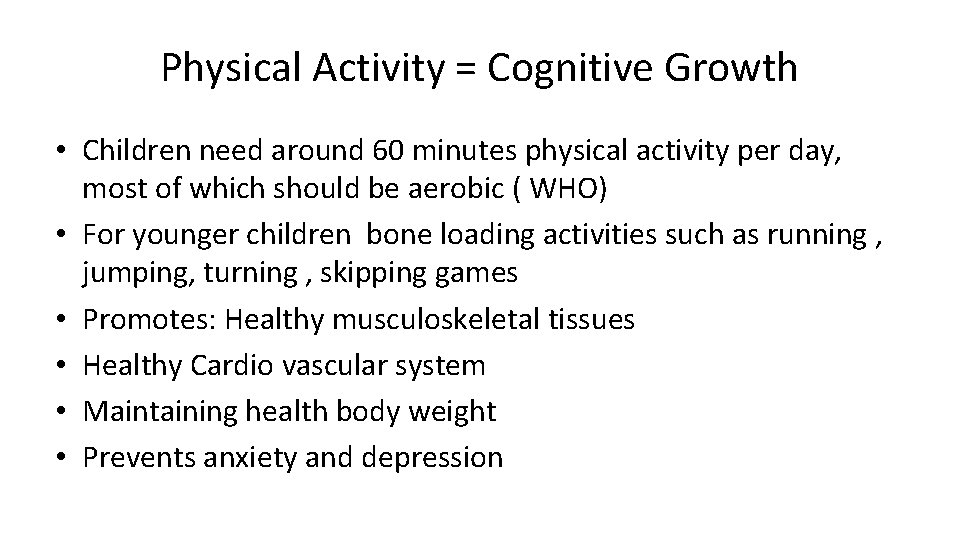 Physical Activity = Cognitive Growth

• Children need around 60 minutes physical activity per day, most of which should be aerobic ( WHO)
• For younger children bone loading activities such as running , jumping, turning , skipping games
• Promotes: Healthy musculoskeletal tissues
• Healthy Cardio vascular system
• Maintaining health body weight
• Prevents anxiety and depression